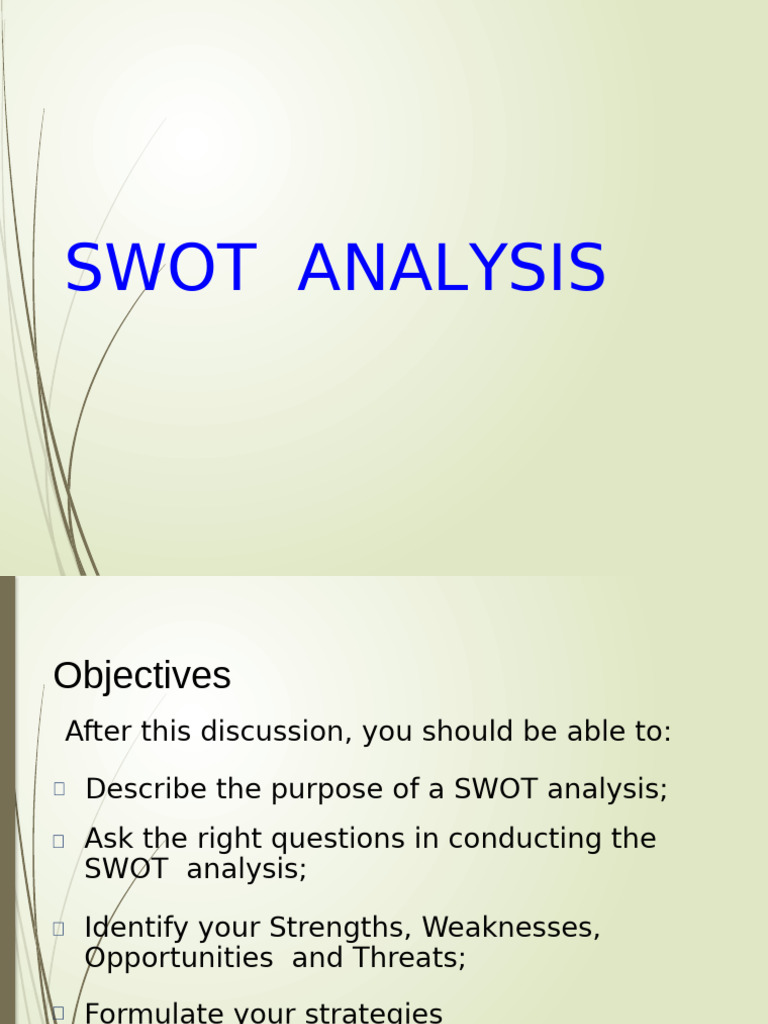 SWOT ANALYSIS

Objectives

After this discussion, you should be able to:

Describe the purpose of a SWOT analysis;

Ask the right questions in conducting the SWOT analysis;

Identify your Strengths, Weaknesses, Opportunities and Threats;

Formulate your strategies